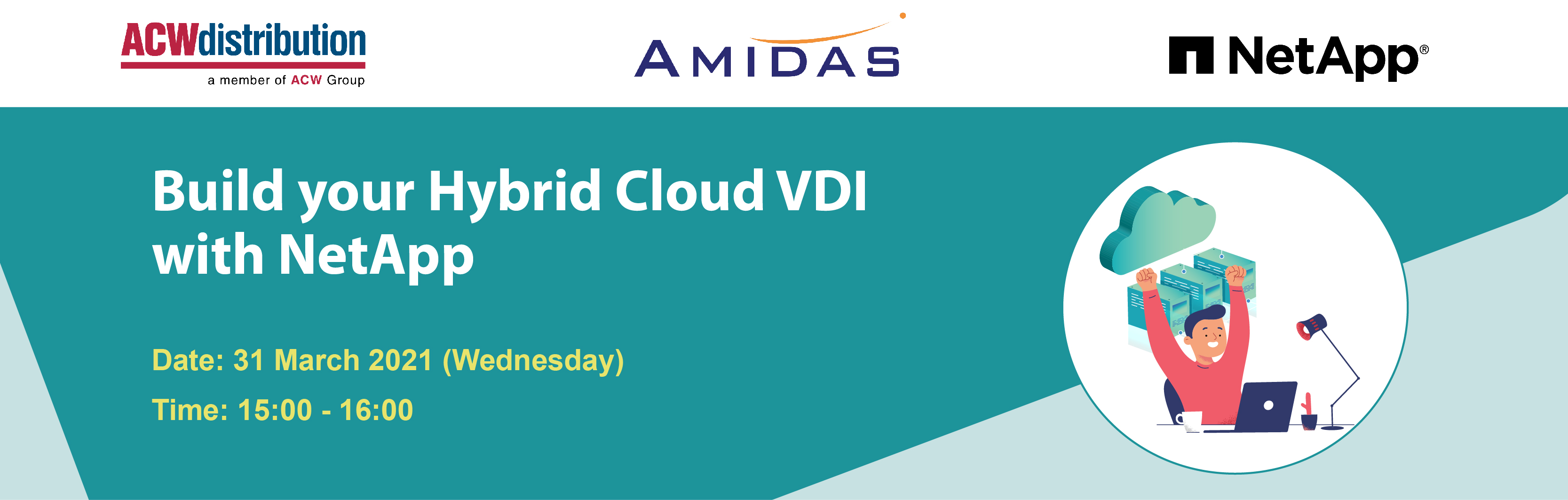 ACWdistribution
a member of ACW Group

AMIDAS

NetApp®

Build your Hybrid Cloud VDI with NetApp

Date: 31 March 2021 (Wednesday)

Time: 15:00 - 16:00